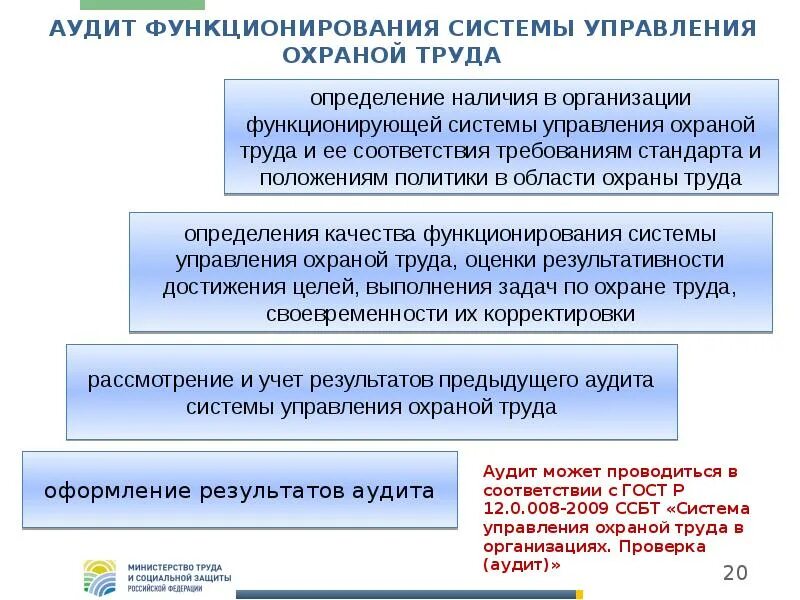 АУДИТ ФУНКЦИОНИРОВАНИЯ СИСТЕМЫ УПРАВЛЕНИЯ ОХРАНОЙ ТРУДА

определение наличия в организации функционирующей системы управления охраной труда и ее соответствия требованиям стандарта и положениям политики в области охраны труда

определения качества функционирования системы управления охраной труда, оценки результативности достижения целей, выполнения задач по охране труда, своевременности их корректировки

рассмотрение и учет результатов предыдущего аудита системы управления охраной труда

оформление результатов аудита

Аудит может проводиться в соответствии с ГОСТ Р 12.0.008-2009 ССБТ «Система управления охраной труда в организациях. Проверка (аудит)»

МИНИСТЕРСТВО ТРУДА И СОЦИАЛЬНОЙ ЗАЩИТЫ РОССИЙСКОЙ ФЕДЕРАЦИИ

20